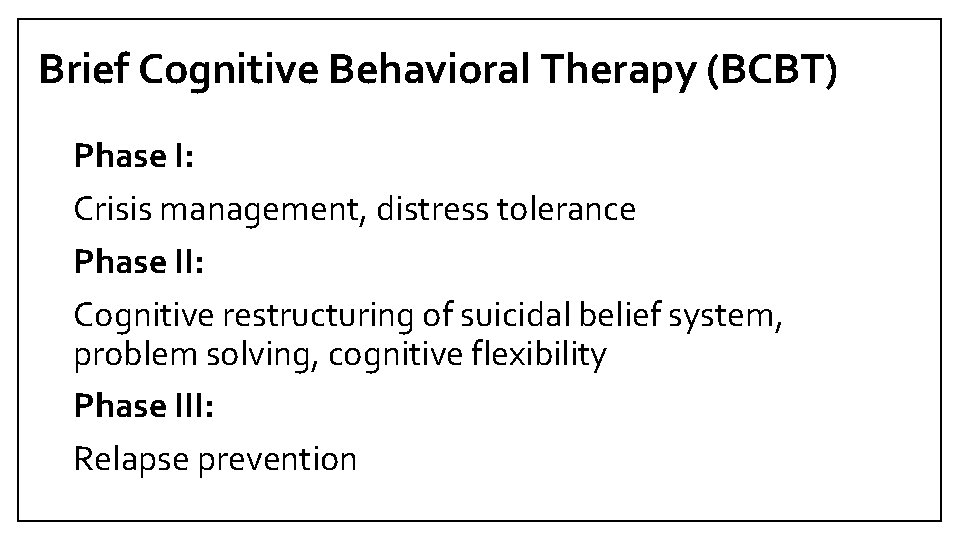 Brief Cognitive Behavioral Therapy (BCBT)

Phase I:

Crisis management, distress tolerance

Phase II:

Cognitive restructuring of suicidal belief system, problem solving, cognitive flexibility

Phase III:

Relapse prevention